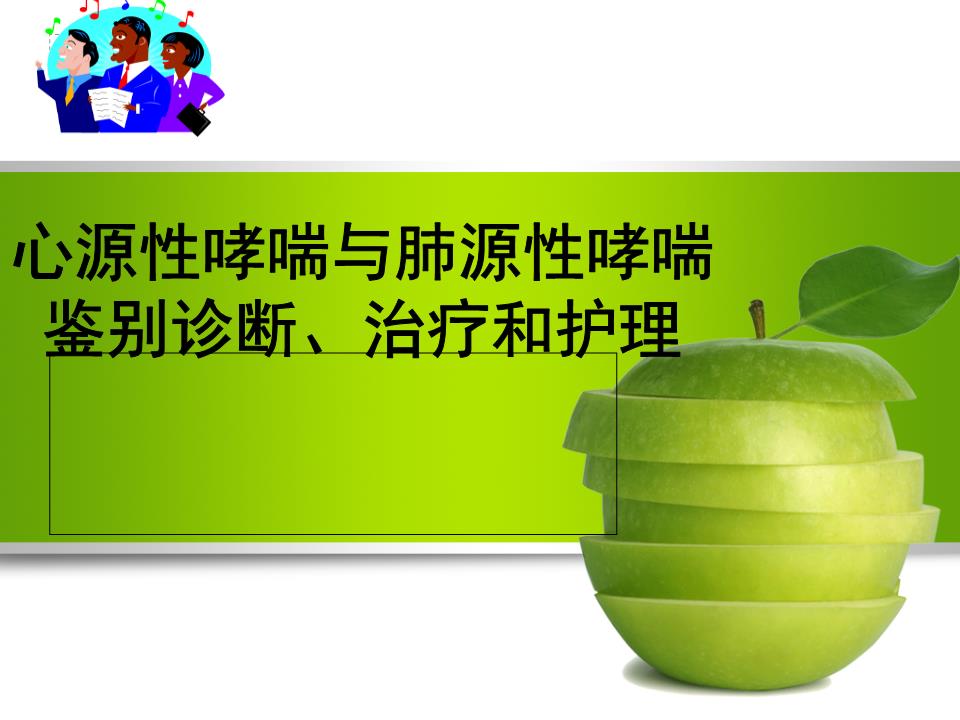 心源性哮喘与肺源性哮喘
鉴别诊断、治疗和护理